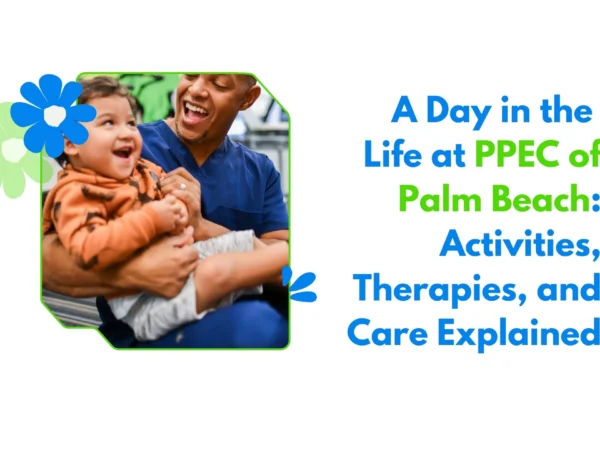 A Day in the Life at PPEC of Palm Beach: Activities, Therapies, and Care Explained